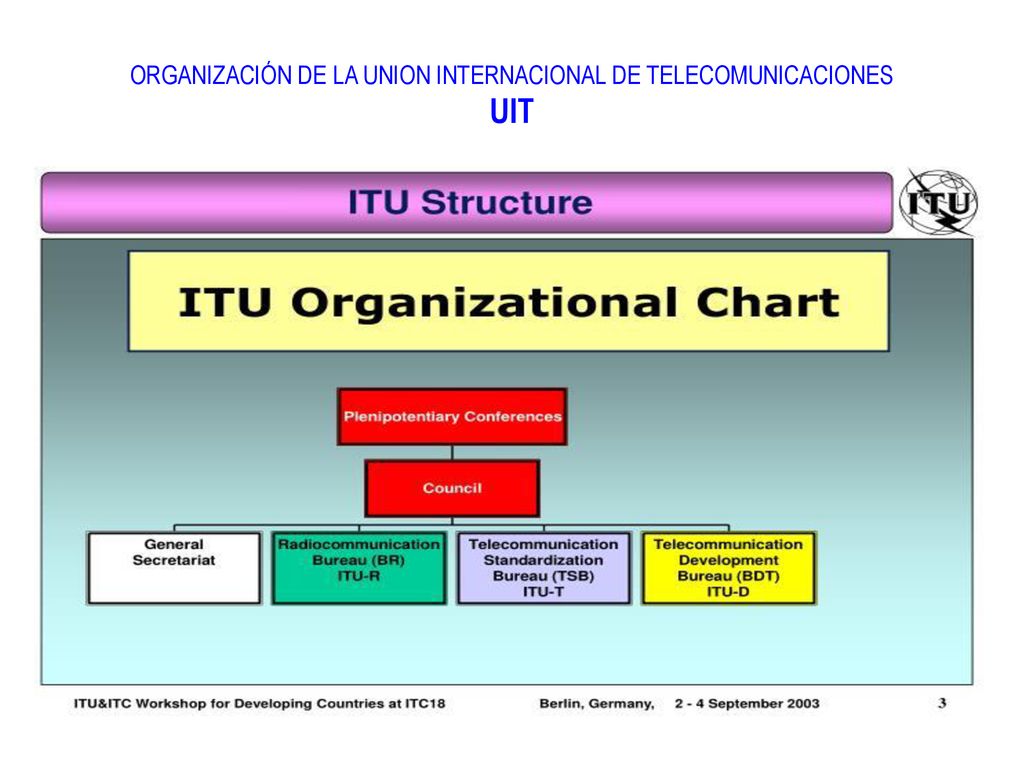 ORGANIZACIÓN DE LA UNION INTERNACIONAL DE TELECOMUNICACIONES
UIT

ITU Structure

ITU

ITU Organizational Chart

Plenipotentiary Conferences

Council

General Secretariat

Radiocommunication Bureau (BR) ITU-R

Telecommunication Standardization Bureau (TSB) ITU-T

Telecommunication Development Bureau (BDT) ITU-D

ITU&ITC Workshop for Developing Countries at ITC18 Berlin, Germany, 2 - 4 September 2003 3